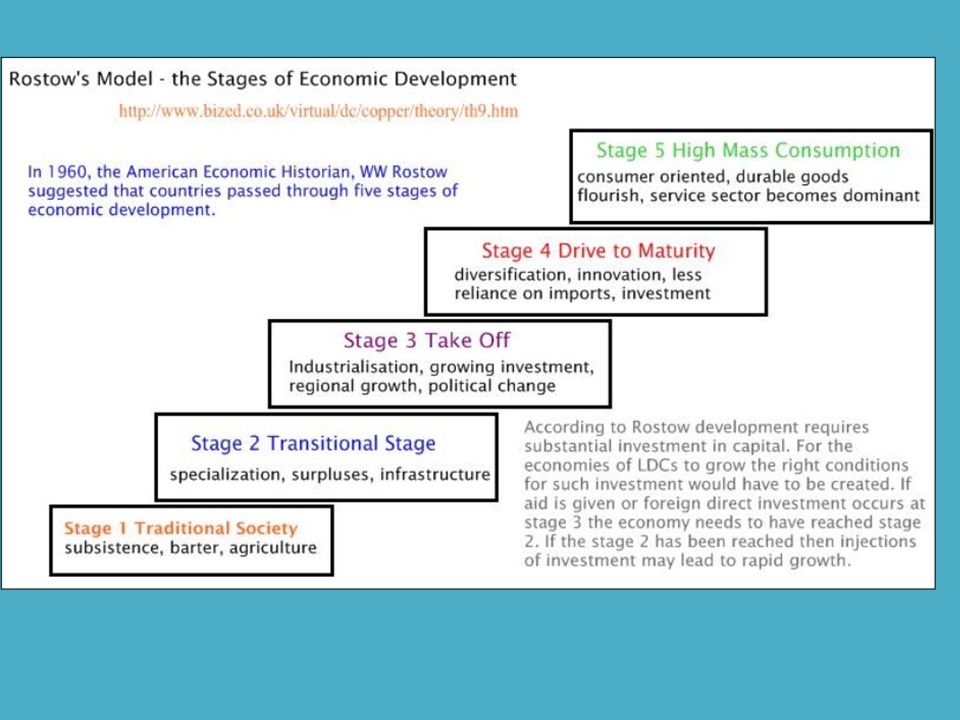 Rostow's Model - the Stages of Economic Development

http://www.bized.co.uk/virtual/dc/copper/theory/th9.htm

In 1960, the American Economic Historian, WW Rostow suggested that countries passed through five stages of economic development.

Stage 5 High Mass Consumption
consumer oriented, durable goods flourish, service sector becomes dominant

Stage 4 Drive to Maturity
diversification, innovation, less reliance on imports, investment

Stage 3 Take Off
Industrialisation, growing investment, regional growth, political change

Stage 2 Transitional Stage
specialization, surpluses, infrastructure

Stage 1 Traditional Society
subsistence, barter, agriculture

According to Rostow development requires substantial investment in capital. For the economies of LDCs to grow the right conditions for such investment would have to be created. If aid is given or foreign direct investment occurs at stage 3 the economy needs to have reached stage 2. If the stage 2 has been reached then injections of investment may lead to rapid growth.